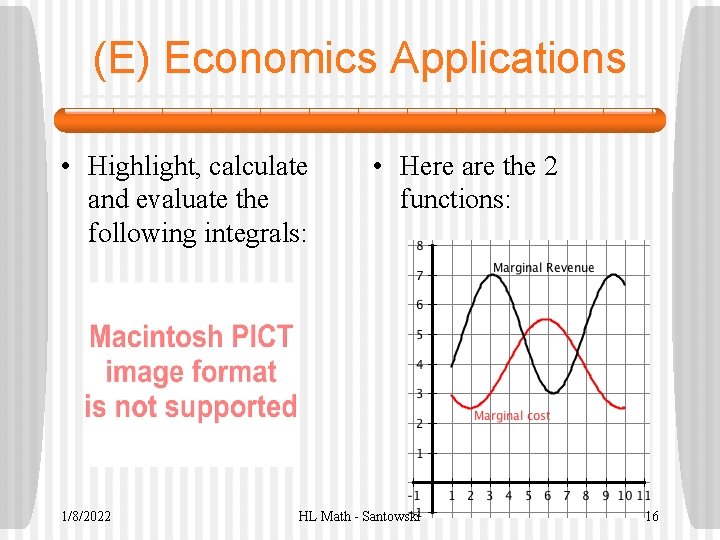 (E) Economics Applications

• Highlight, calculate and evaluate the following integrals:

Macintosh PICT image format is not supported

• Here are the 2 functions:

8
7
6
5
4
3
2
1
-1
Marginal Revenue
Marginal cost
-1 1 2 3 4 5 6 7 8 9 10 11

1/8/2022
HL Math - Santowski
16